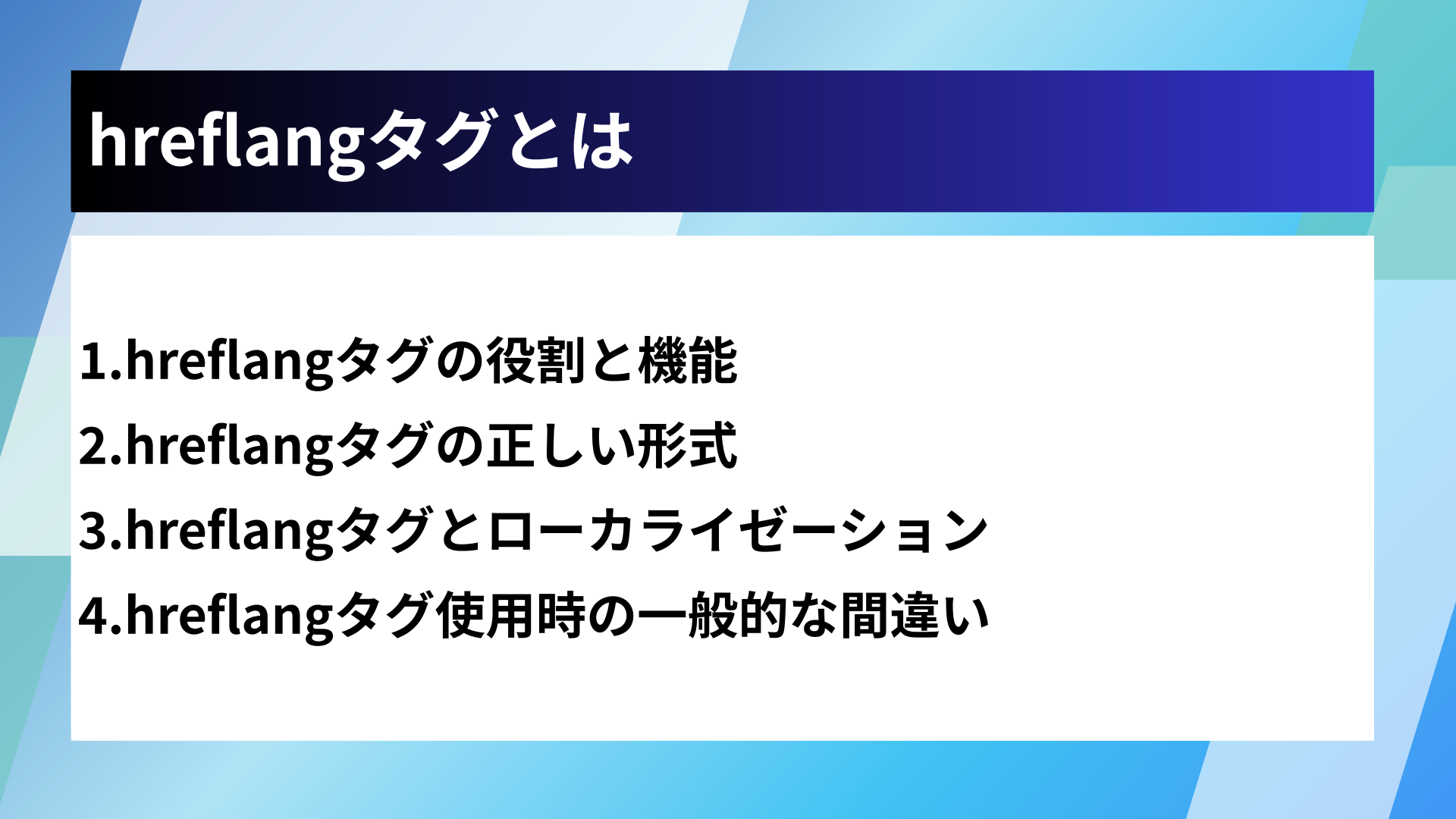 hreflangタグとは

1.hreflangタグの役割と機能
2.hreflangタグの正しい形式
3.hreflangタグとローカライゼーション
4.hreflangタグ使用時の一般的な間違い